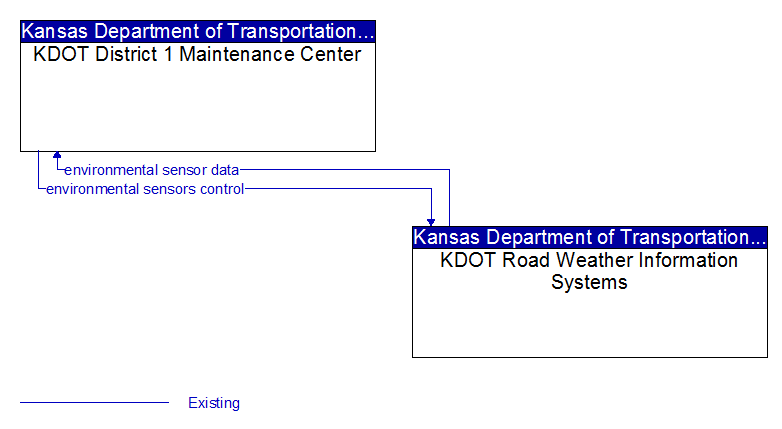 Kansas Department of Transportation...
KDOT District 1 Maintenance Center

environmental sensor data
environmental sensors control

Kansas Department of Transportation...
KDOT Road Weather Information Systems

Existing